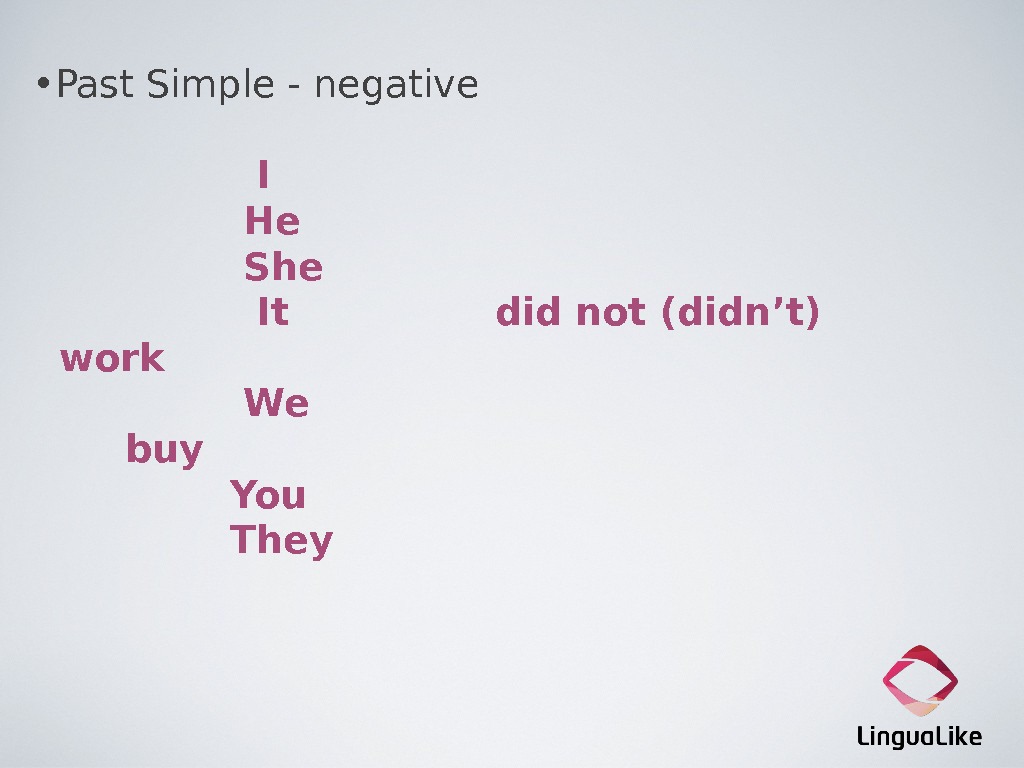 • Past Simple - negative

I
He
She
It did not (didn’t)
work
We
buy
You
They

LinguaLike